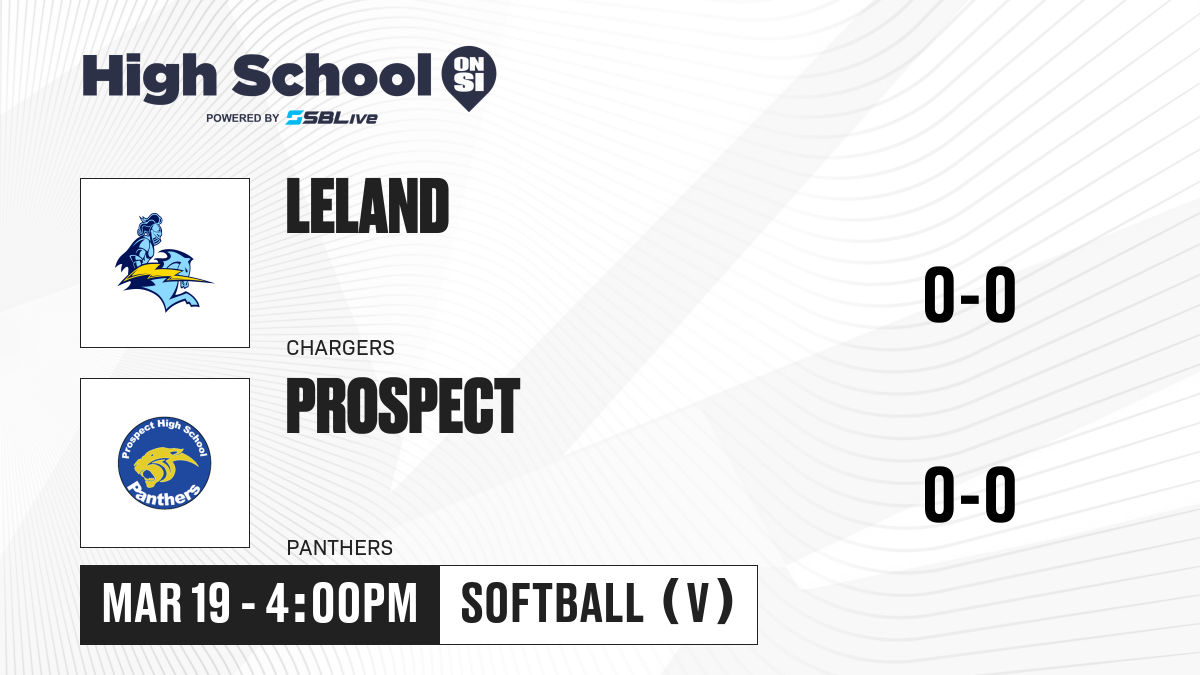 High School ON SI
POWERED BY SBLive

LELAND
CHARGERS
0-0

Prospect High School Panthers
PROSPECT
PANTHERS
0-0

MAR 19 - 4:00PM
SOFTBALL (V)